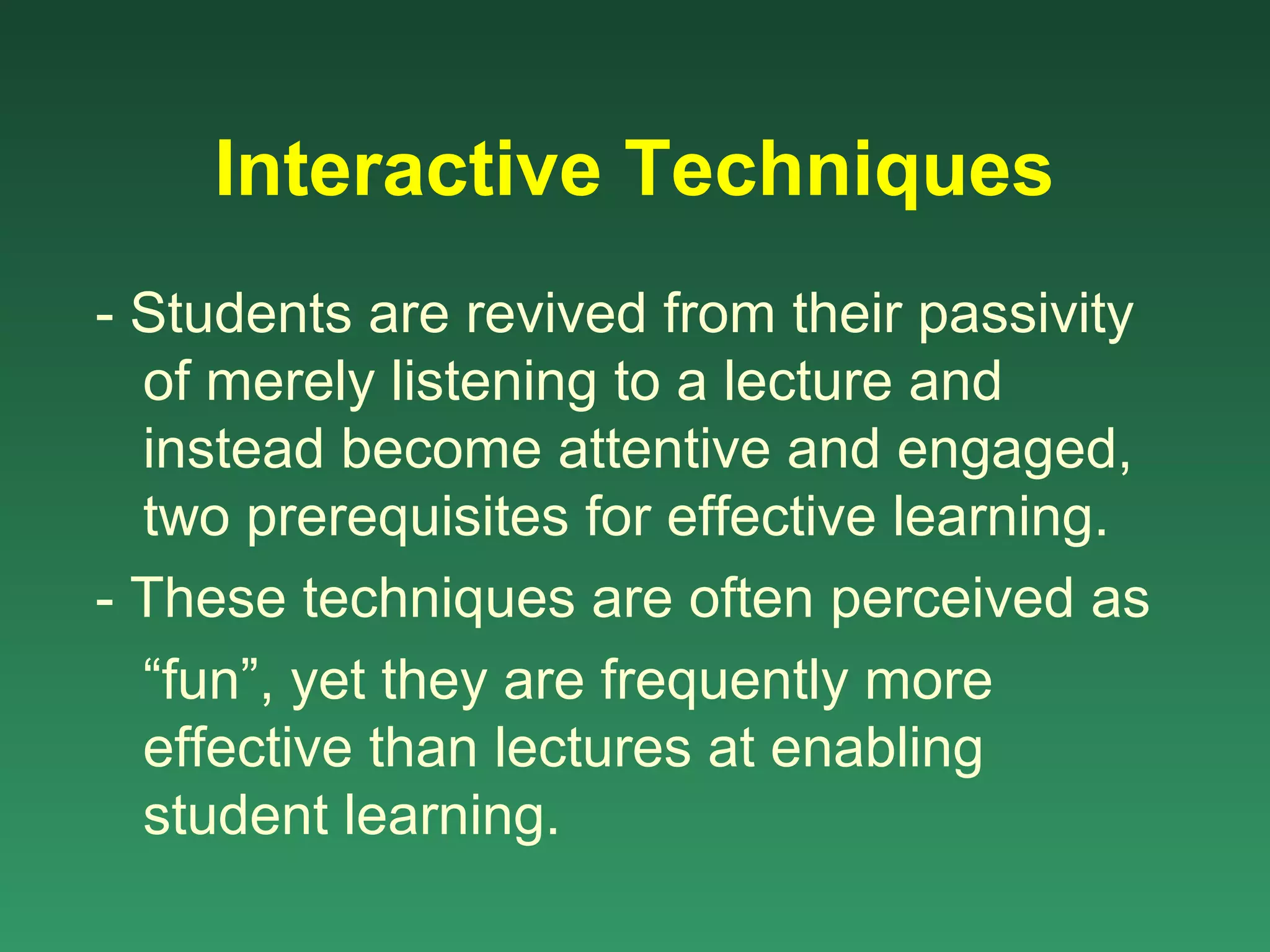 Interactive Techniques

- Students are revived from their passivity of merely listening to a lecture and instead become attentive and engaged, two prerequisites for effective learning.

- These techniques are often perceived as “fun”, yet they are frequently more effective than lectures at enabling student learning.